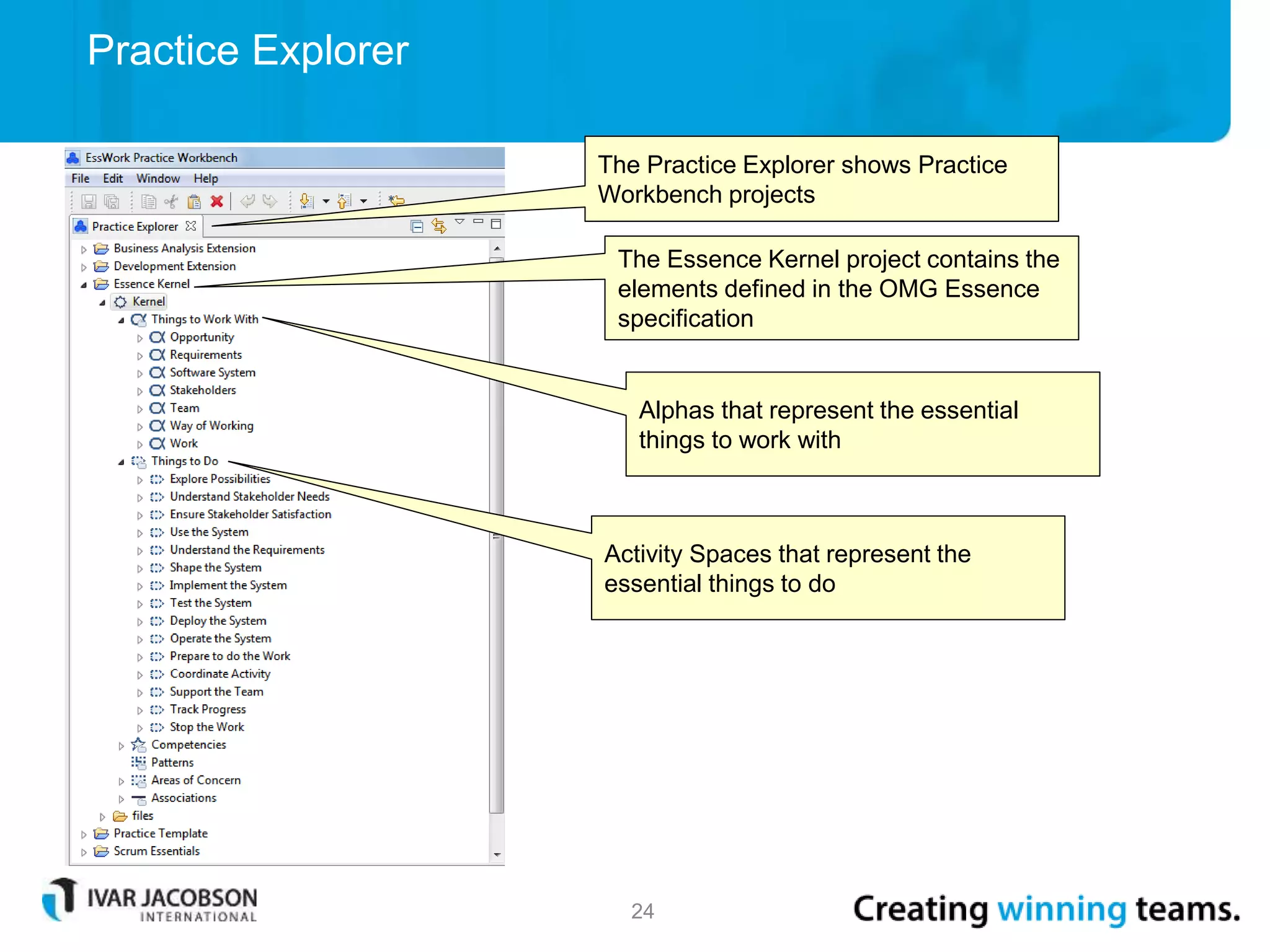 Practice Explorer

EssWork Practice Workbench

File Edit Window Help

Practice Explorer

Business Analysis Extension
Development Extension
Essence Kernel
Kernel
Things to Work With
Opportunity
Requirements
Software System
Stakeholders
Team
Way of Working
Work
Things to Do
Explore Possibilities
Understand Stakeholder Needs
Ensure Stakeholder Satisfaction
Use the System
Understand the Requirements
Shape the System
Implement the System
Test the System
Deploy the System
Operate the System
Prepare to do the Work
Coordinate Activity
Support the Team
Track Progress
Stop the Work
Competencies
Patterns
Areas of Concern
Associations
files
Practice Template
Scrum Essentials

The Practice Explorer shows Practice Workbench projects

The Essence Kernel project contains the elements defined in the OMG Essence specification

Alphas that represent the essential things to work with

Activity Spaces that represent the essential things to do

IVAR JACOBSON INTERNATIONAL

24

Creating winning teams.